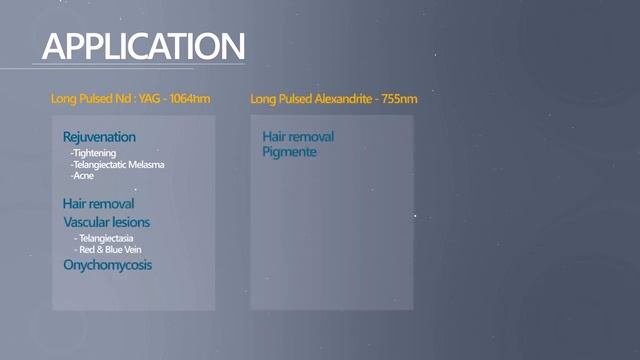 APPLICATION

Long Pulsed Nd : YAG - 1064nm

Rejuvenation
-Tightening
-Telangiectatic Melasma
-Acne

Hair removal
Vascular lesions
- Telangiectasia
- Red & Blue Vein
Onychomycosis

Long Pulsed Alexandrite - 755nm

Hair removal
Pigmente